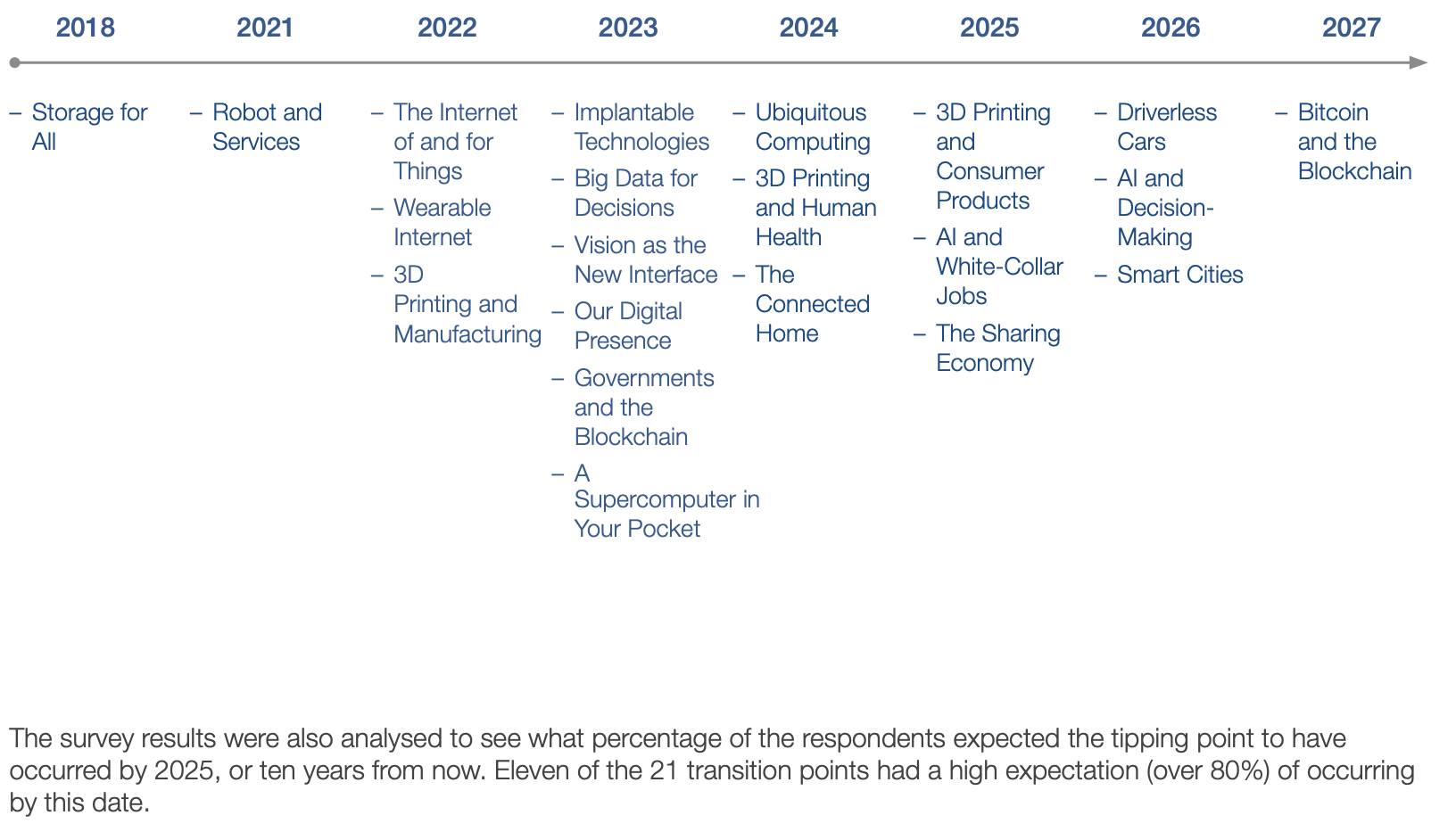 2018

– Storage for All

2021

– Robot and Services

2022

– The Internet of and for Things
– Wearable Internet
– 3D Printing and Manufacturing

2023

– Implantable Technologies
– Big Data for Decisions
– Vision as the New Interface
– Our Digital Presence
– Governments and the Blockchain
– A Supercomputer in Your Pocket

2024

– Ubiquitous Computing
– 3D Printing and Human Health
– The Connected Home

2025

– 3D Printing and Consumer Products
– AI and White-Collar Jobs
– The Sharing Economy

2026

– Driverless Cars
– AI and Decision-Making
– Smart Cities

2027

– Bitcoin and the Blockchain

The survey results were also analysed to see what percentage of the respondents expected the tipping point to have occurred by 2025, or ten years from now. Eleven of the 21 transition points had a high expectation (over 80%) of occurring by this date.